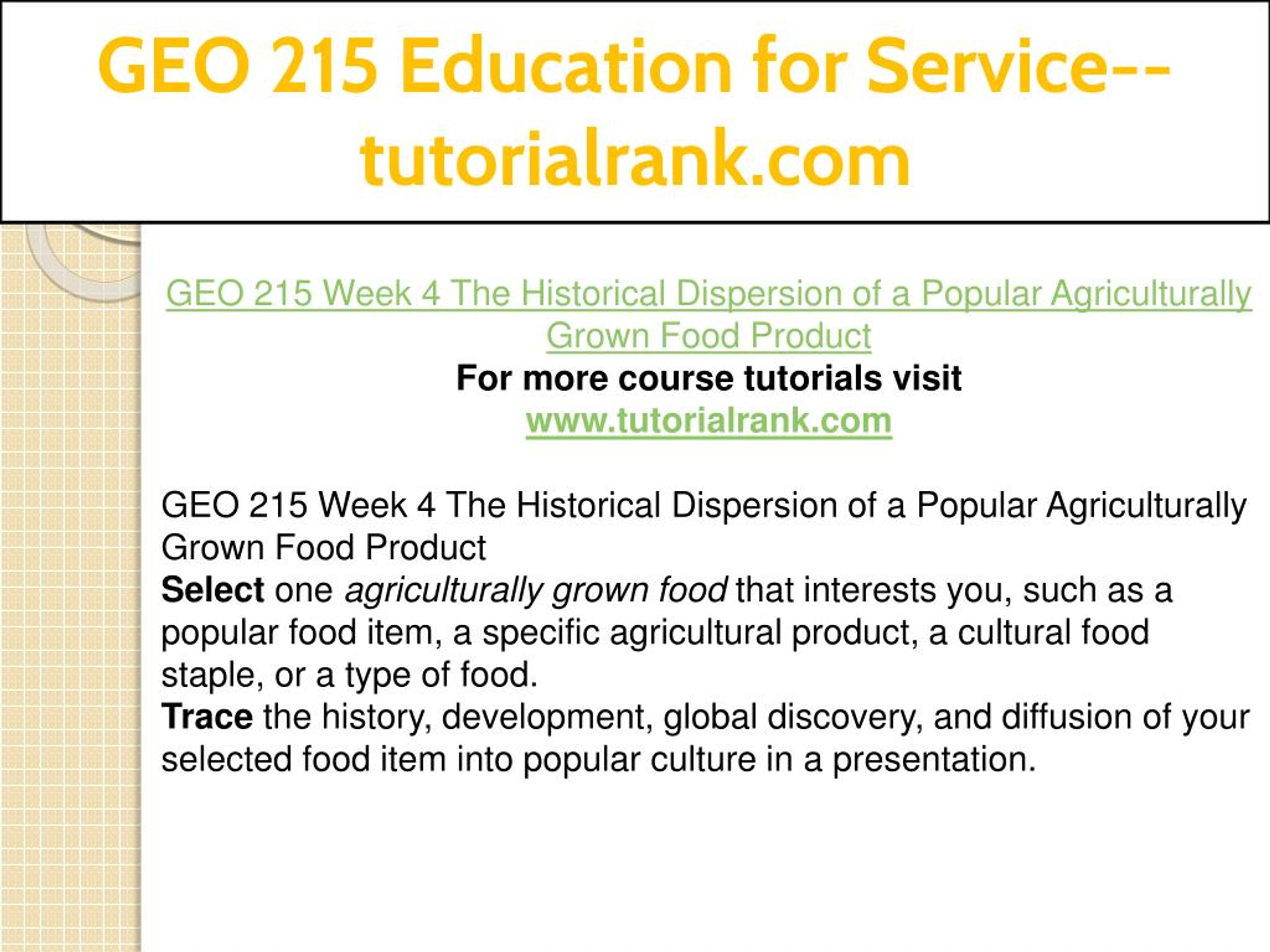 GEO 215 Education for Service--tutorialrank.com

GEO 215 Week 4 The Historical Dispersion of a Popular Agriculturally Grown Food Product
For more course tutorials visit
www.tutorialrank.com

GEO 215 Week 4 The Historical Dispersion of a Popular Agriculturally Grown Food Product
Select one agriculturally grown food that interests you, such as a popular food item, a specific agricultural product, a cultural food staple, or a type of food.
Trace the history, development, global discovery, and diffusion of your selected food item into popular culture in a presentation.